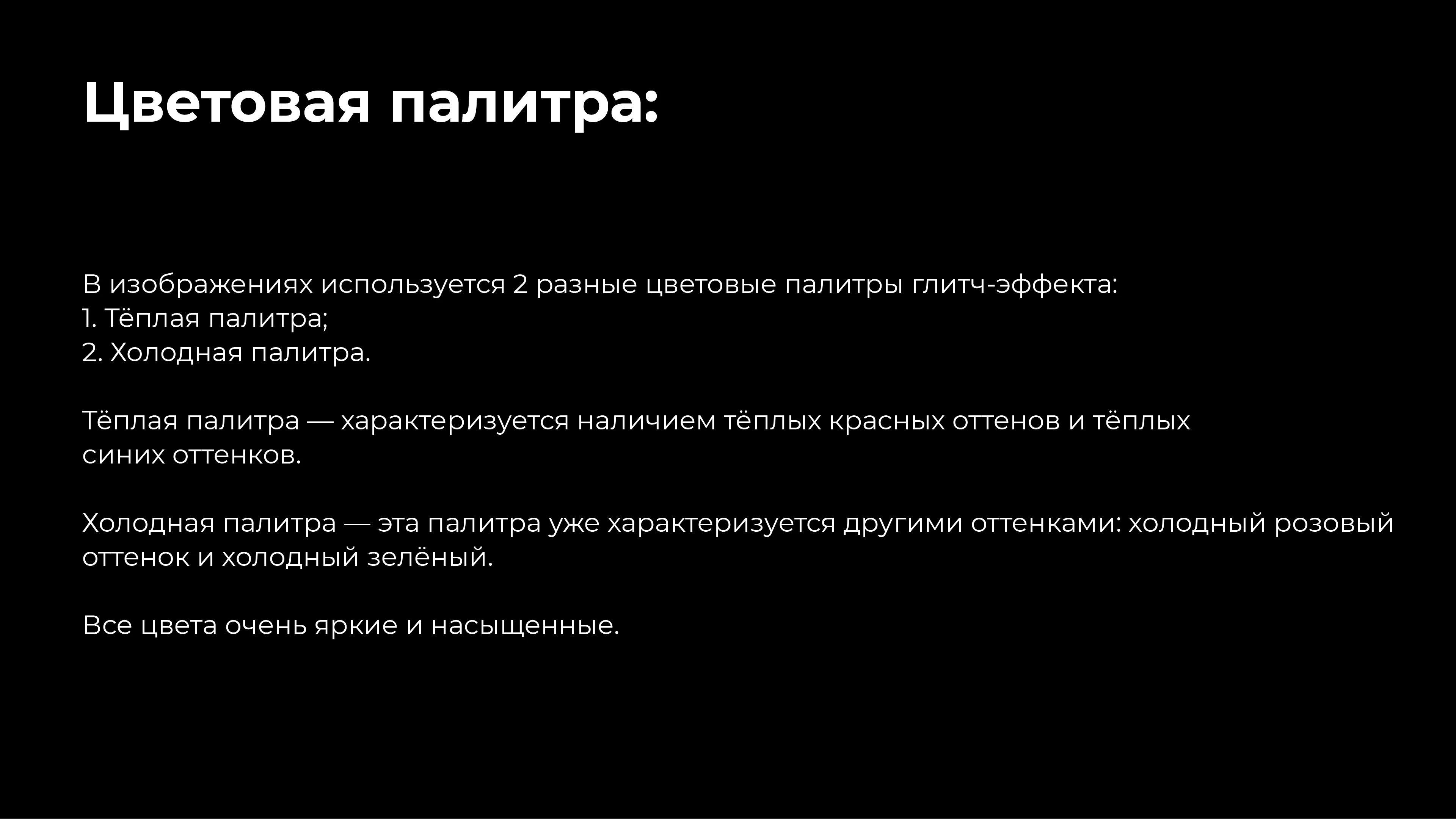 Цветовая палитра:

В изображениях используется 2 разные цветовые палитры глитч-эффекта:
1. Тёплая палитра;
2. Холодная палитра.

Тёплая палитра — характеризуется наличием тёплых красных оттенов и тёплых синих оттенков.

Холодная палитра — эта палитра уже характеризуется другими оттенками: холодный розовый оттенок и холодный зелёный.

Все цвета очень яркие и насыщенные.